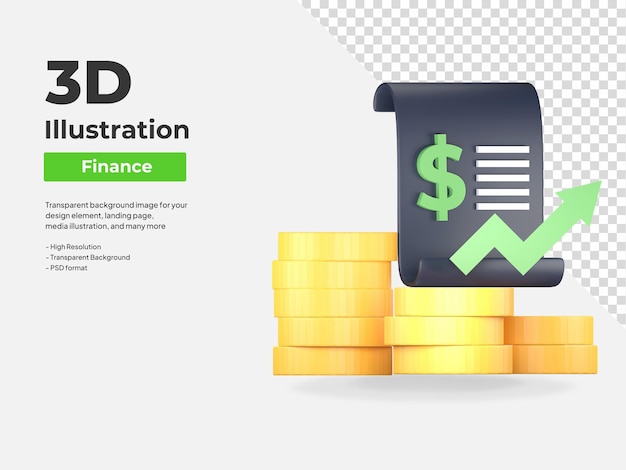 3D
Illustration
Finance

Transparent background image for your design element, landing page, media illustration, and many more

- High Resolution
- Transparent Background
- PSD format

$